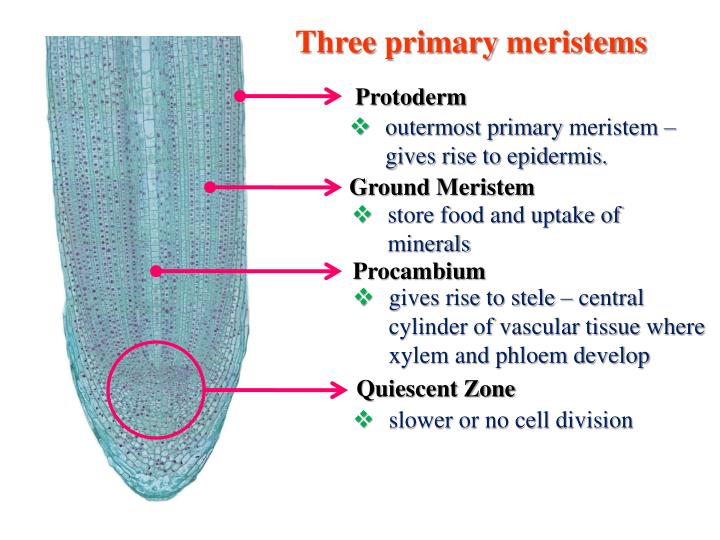 Three primary meristems

Protoderm

❖ outermost primary meristem – gives rise to epidermis.

Ground Meristem

❖ store food and uptake of minerals

Procambium

❖ gives rise to stele – central cylinder of vascular tissue where xylem and phloem develop

Quiescent Zone

❖ slower or no cell division